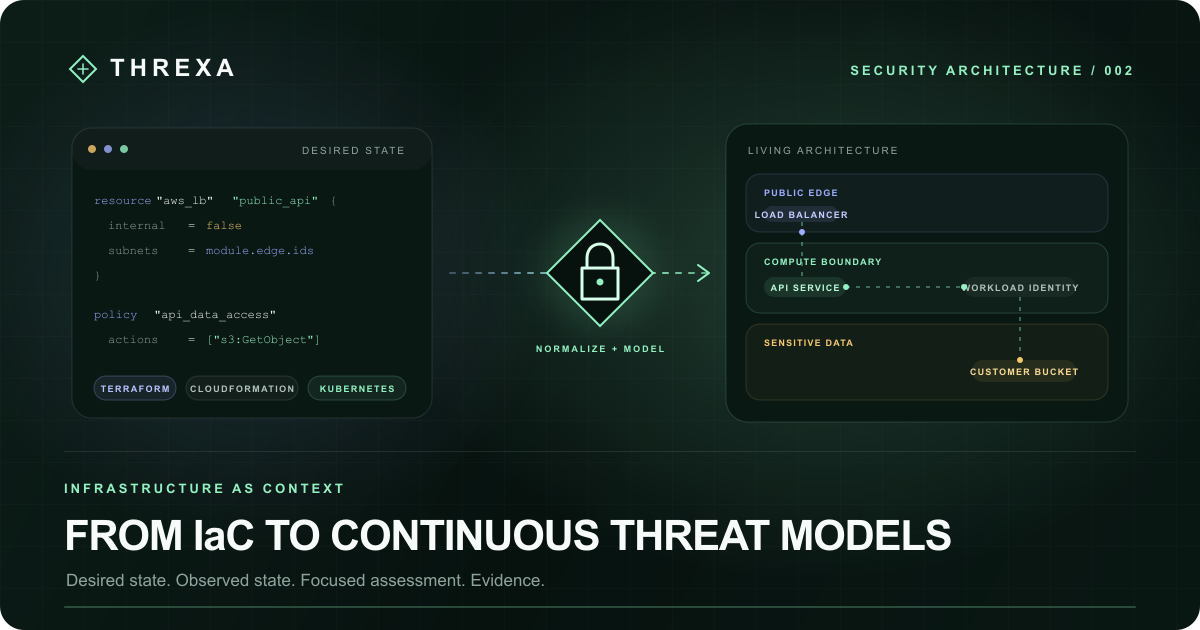 THREXA

SECURITY ARCHITECTURE / 002

DESIRED STATE

resource "aws_lb" "public_api" {
internal = false
subnets = module.edge.ids
}

policy "api_data_access"
actions = ["s3:GetObject"]

TERRAFORM CLOUDFORMATION KUBERNETES

NORMALIZE + MODEL

LIVING ARCHITECTURE

PUBLIC EDGE
LOAD BALANCER

COMPUTE BOUNDARY
API SERVICE
WORKLOAD IDENTITY

SENSITIVE DATA
CUSTOMER BUCKET

INFRASTRUCTURE AS CONTEXT

FROM IaC TO CONTINUOUS THREAT MODELS

Desired state. Observed state. Focused assessment. Evidence.